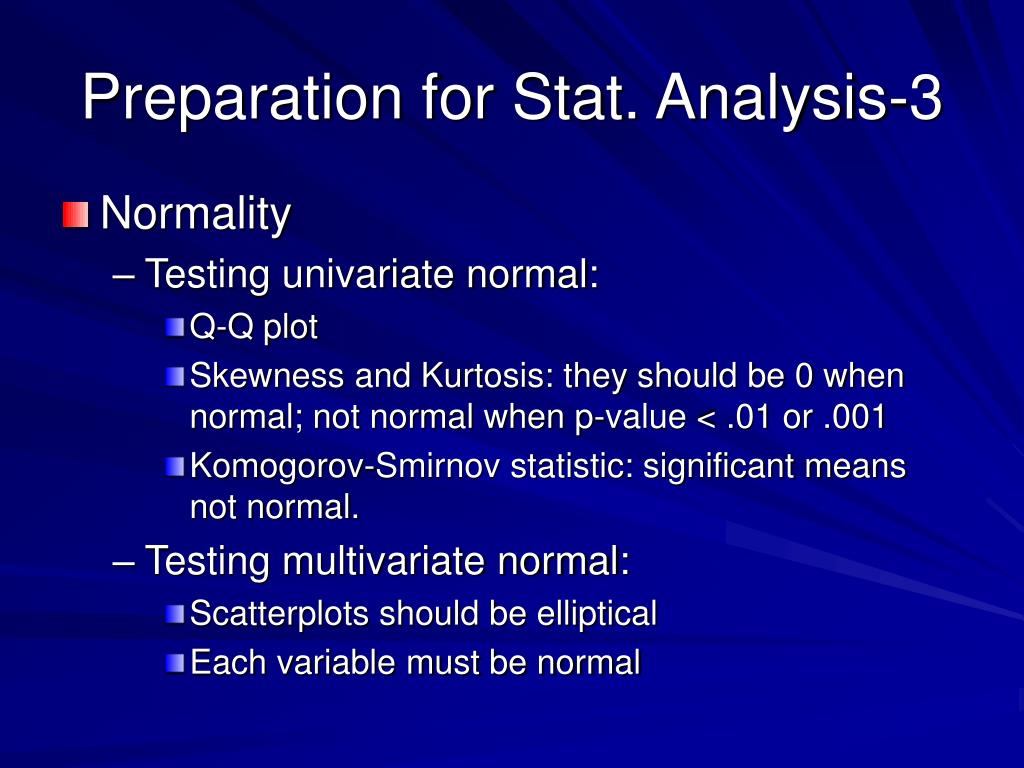 Preparation for Stat. Analysis-3

Normality

– Testing univariate normal:

Q-Q plot

Skewness and Kurtosis: they should be 0 when normal; not normal when p-value < .01 or .001

Komogorov-Smirnov statistic: significant means not normal.

– Testing multivariate normal:

Scatterplots should be elliptical

Each variable must be normal